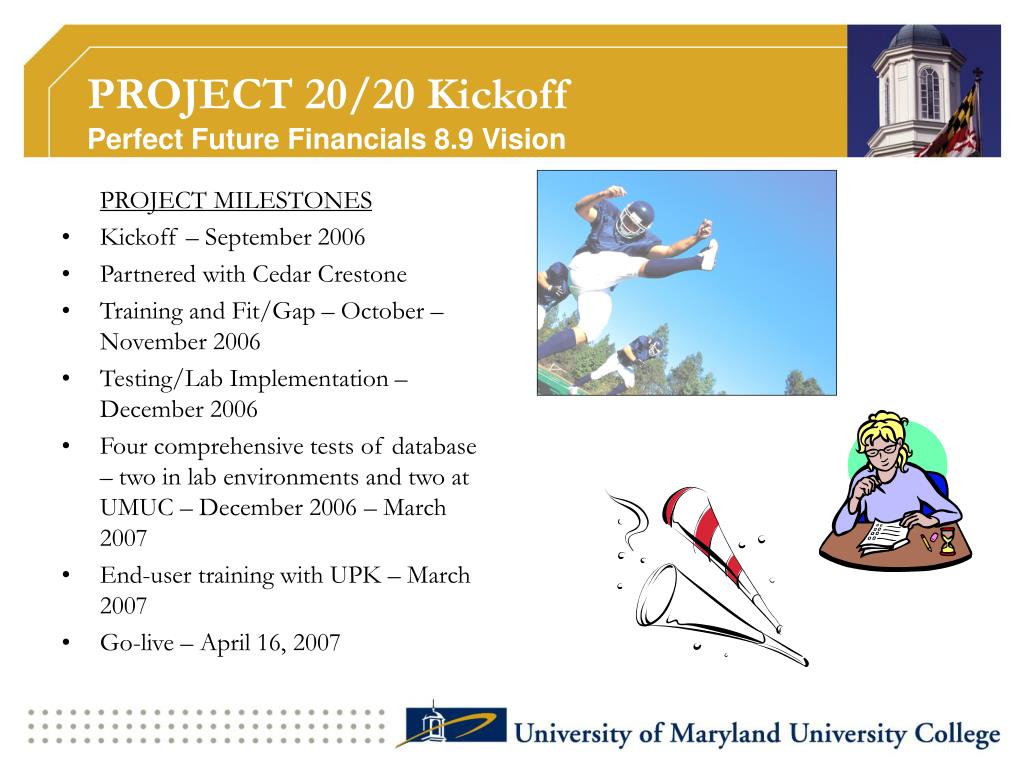 PROJECT 20/20 Kickoff
Perfect Future Financials 8.9 Vision

PROJECT MILESTONES
• Kickoff – September 2006
• Partnered with Cedar Crestone
• Training and Fit/Gap – October – November 2006
• Testing/Lab Implementation – December 2006
• Four comprehensive tests of database – two in lab environments and two at UMUC – December 2006 – March 2007
• End-user training with UPK – March 2007
• Go-live – April 16, 2007

University of Maryland University College